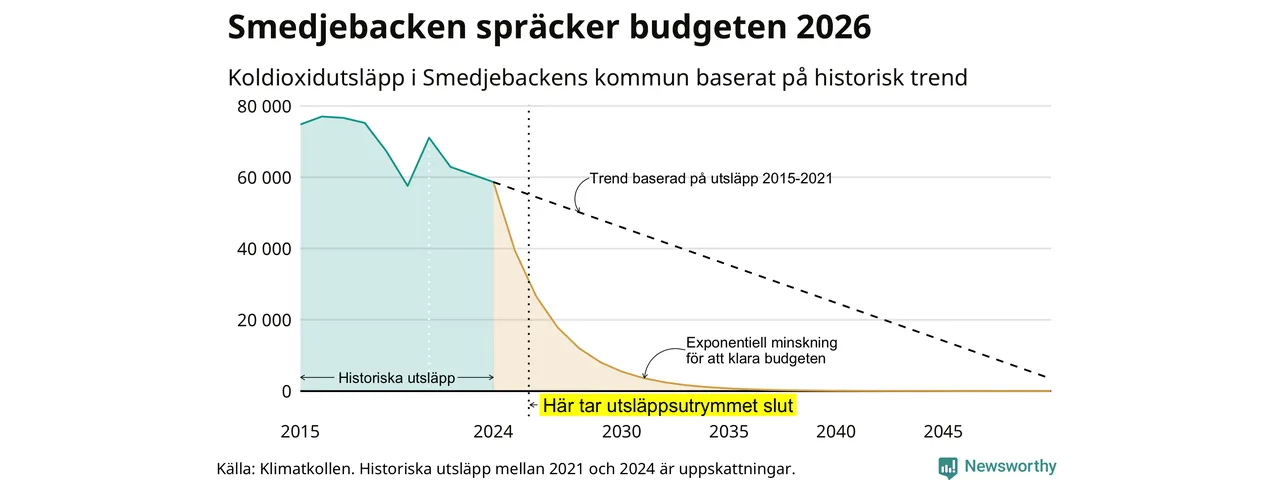 Smedjebacken spräcker budgeten 2026

Koldioxidutsläpp i Smedjebackens kommun baserat på historisk trend

80 000
60 000
40 000
20 000
0

Trend baserad på utsläpp 2015-2021

Exponentiell minskning för att klara budgeten

Historiska utsläpp

Här tar utsläppsutrymmet slut

2015
2024
2030
2035
2040
2045

Källa: Klimatkollen. Historiska utsläpp mellan 2021 och 2024 är uppskattningar.

Newsworthy